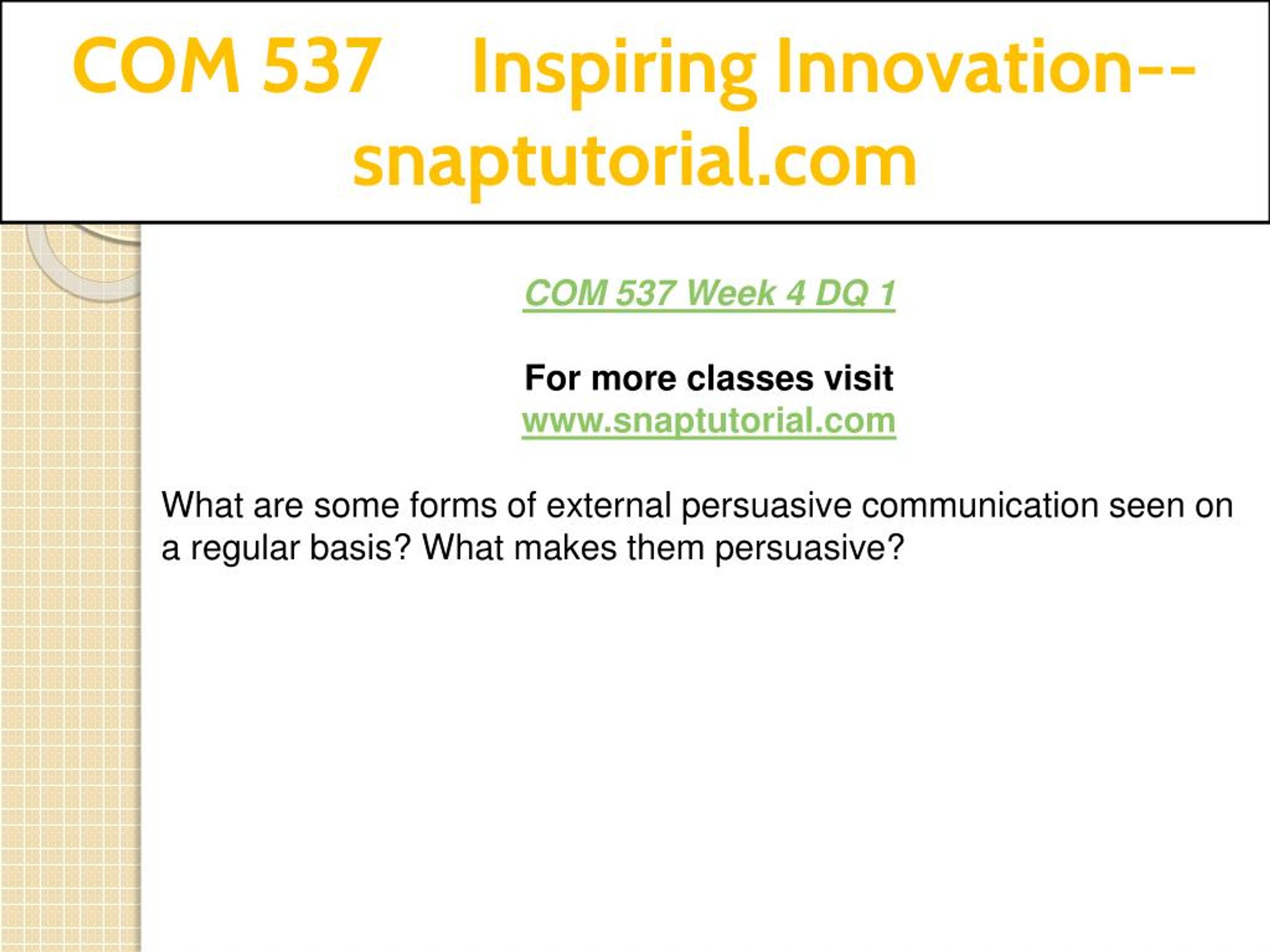 COM 537 Inspiring Innovation--snaptutorial.com

COM 537 Week 4 DQ 1

For more classes visit
www.snaptutorial.com

What are some forms of external persuasive communication seen on a regular basis? What makes them persuasive?